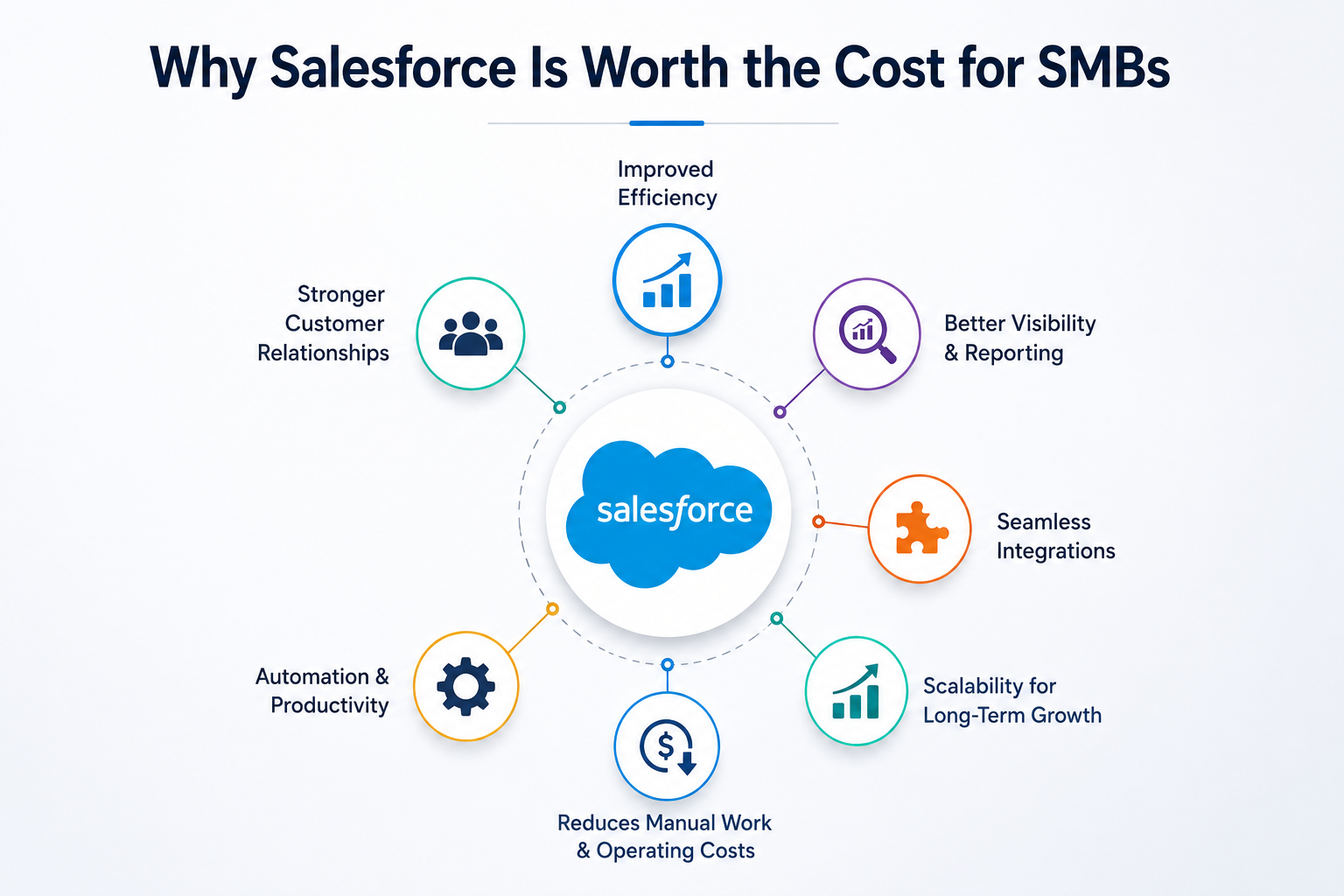 Why Salesforce Is Worth the Cost for SMBs

Improved Efficiency

Stronger Customer Relationships

Better Visibility & Reporting

salesforce

Seamless Integrations

Automation & Productivity

Scalability for Long-Term Growth

Reduces Manual Work & Operating Costs